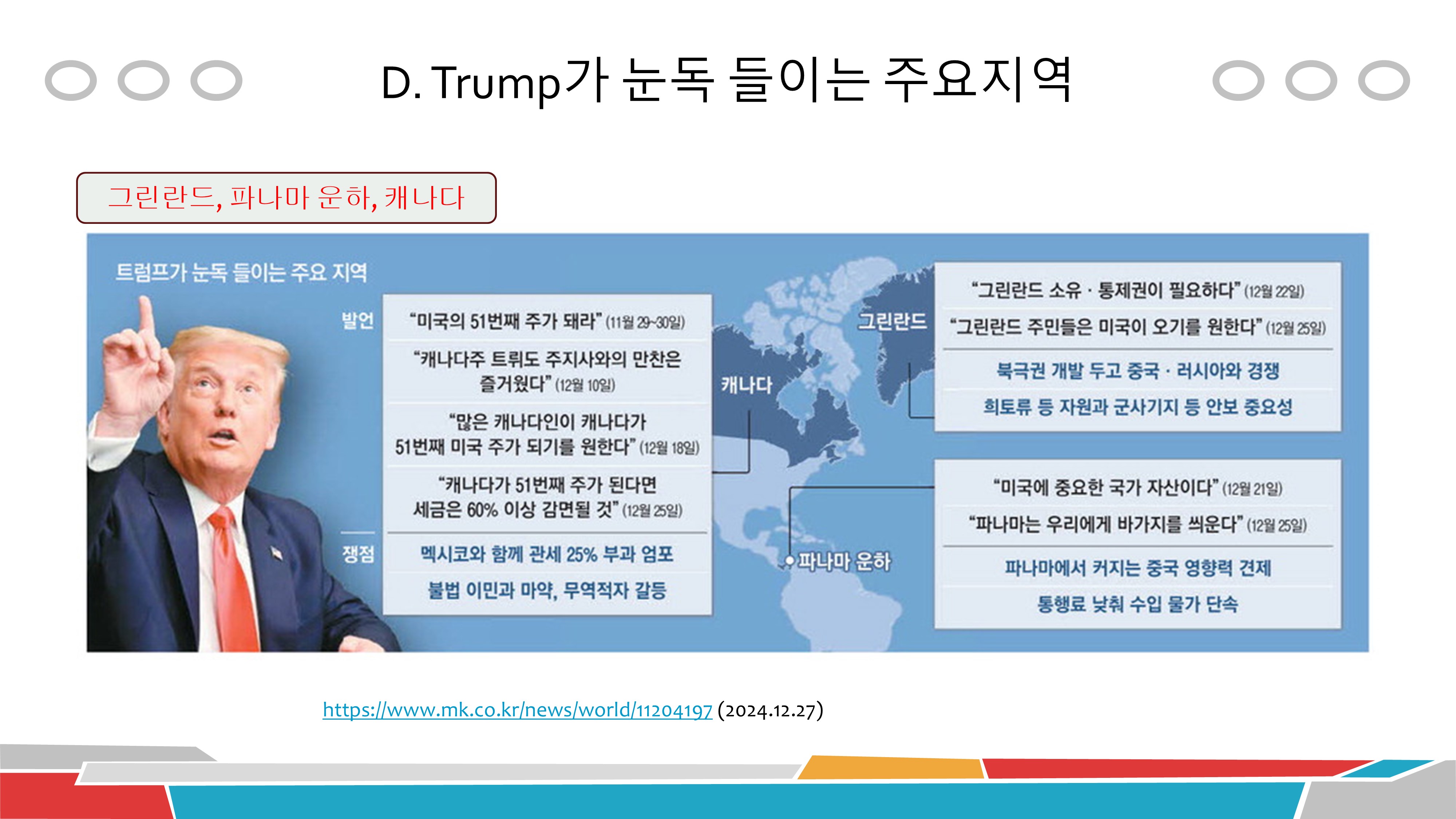 D. Trump가 눈독 들이는 주요지역

그린란드, 파나마 운하, 캐나다

트럼프가 눈독 들이는 주요 지역

발언

"미국의 51번째 주가 돼라" (11월 29~30일)

"캐나다주 트뤼도 주지사와의 만찬은 즐거웠다" (12월 10일)

"많은 캐나다인이 캐나다가 51번째 미국 주가 되기를 원한다" (12월 18일)

"캐나다가 51번째 주가 된다면 세금은 60% 이상 감면될 것" (12월 25일)

쟁점

멕시코와 함께 관세 25% 부과 엄포

불법 이민과 마약, 무역적자 갈등

캐나다

그린란드

파나마 운하

"그린란드 소유 · 통제권이 필요하다" (12월 22일)

"그린란드 주민들은 미국이 오기를 원한다" (12월 25일)

북극권 개발 두고 중국 · 러시아와 경쟁

희토류 등 자원과 군사기지 등 안보 중요성

"미국에 중요한 국가 자산이다" (12월 21일)

"파나마는 우리에게 바가지를 씌운다" (12월 25일)

파나마에서 커지는 중국 영향력 견제

통행료 낮춰 수입 물가 단속

https://www.mk.co.kr/news/world/11204197 (2024.12.27)